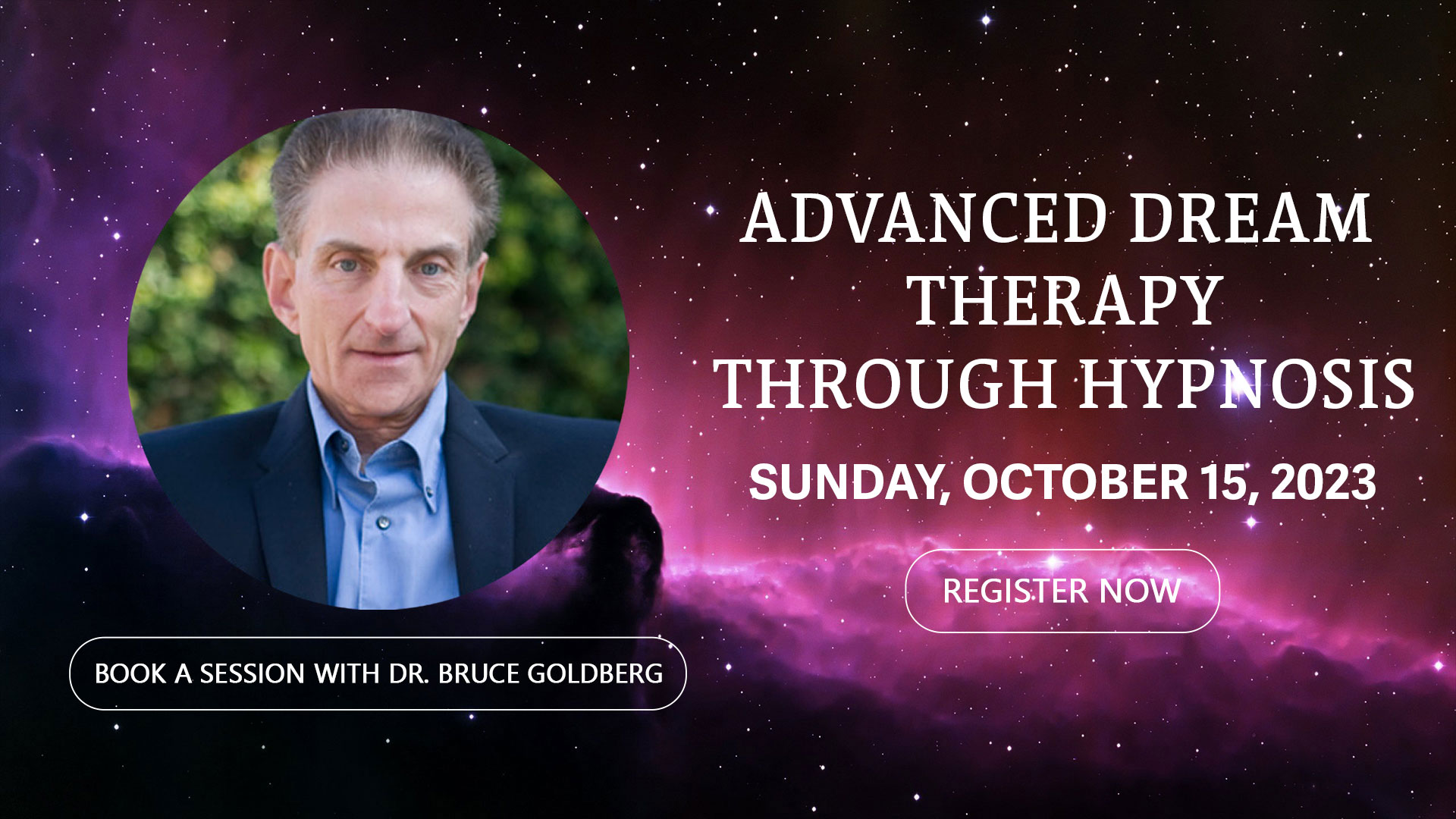 ADVANCED DREAM THERAPY THROUGH HYPNOSIS

SUNDAY, OCTOBER 15, 2023

REGISTER NOW

BOOK A SESSION WITH DR. BRUCE GOLDBERG